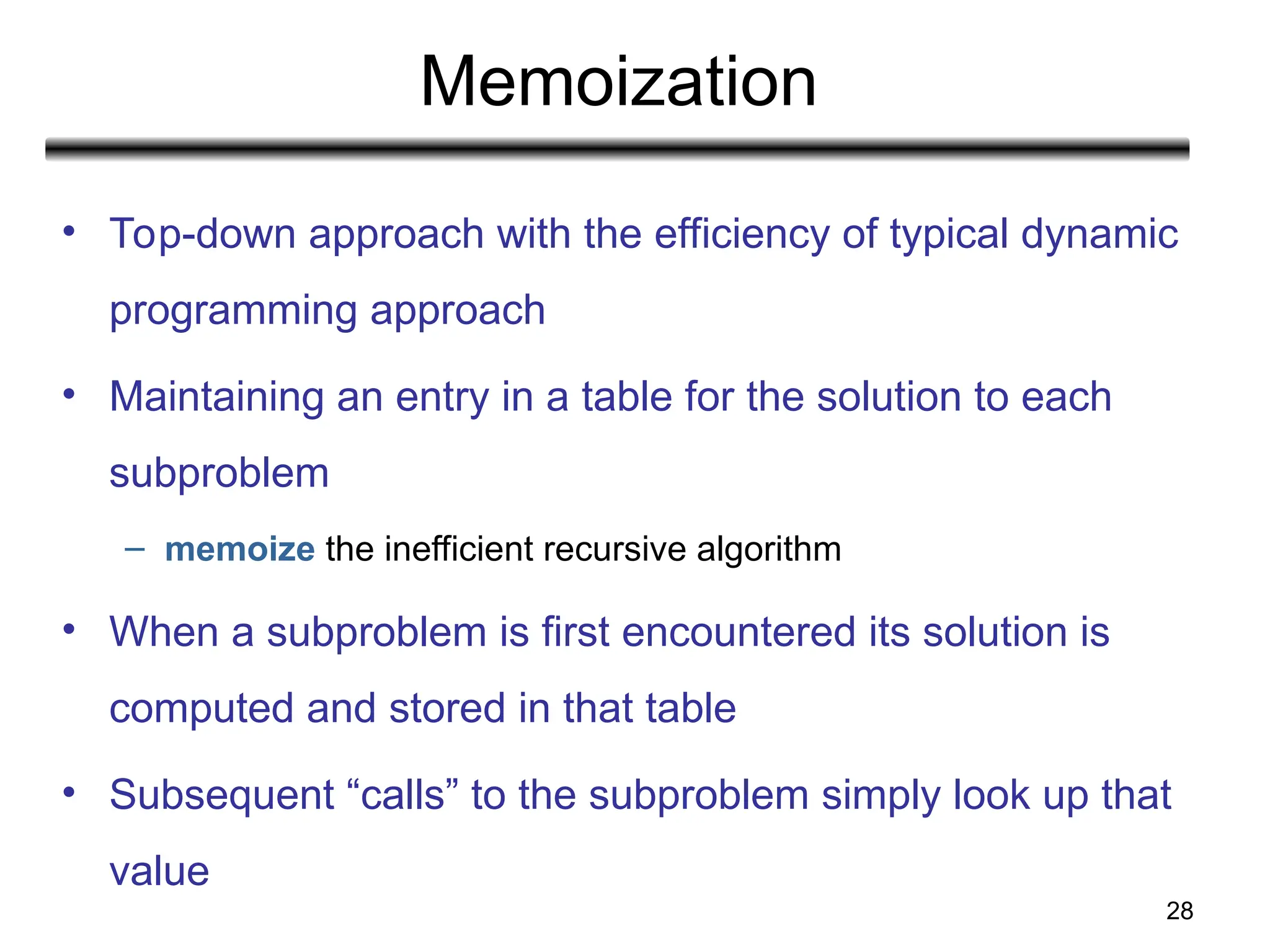 Memoization

• Top-down approach with the efficiency of typical dynamic programming approach

• Maintaining an entry in a table for the solution to each subproblem

– memoize the inefficient recursive algorithm

• When a subproblem is first encountered its solution is computed and stored in that table

• Subsequent “calls” to the subproblem simply look up that value

28